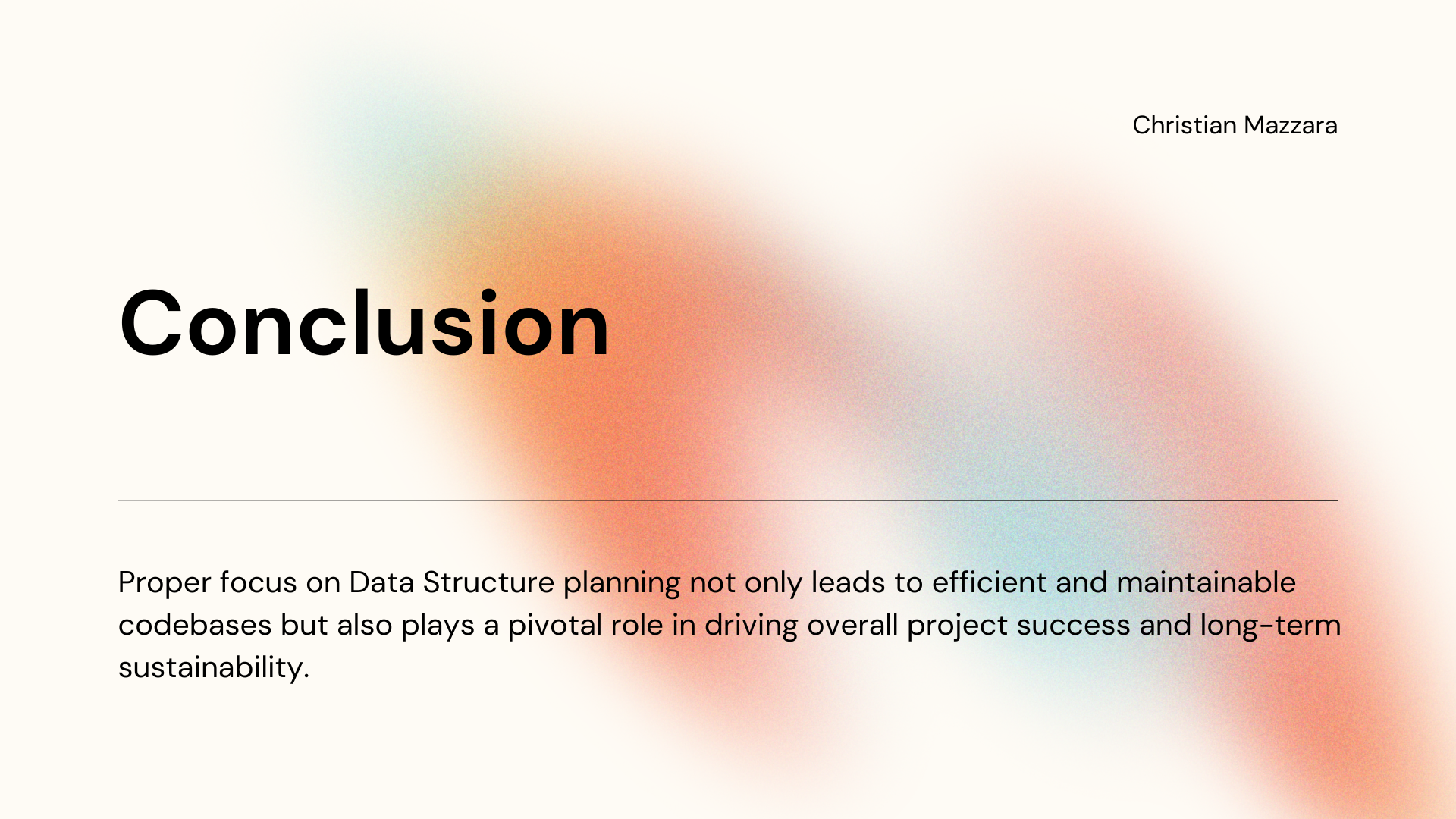 Christian Mazzara

Conclusion

Proper focus on Data Structure planning not only leads to efficient and maintainable codebases but also plays a pivotal role in driving overall project success and long-term sustainability.